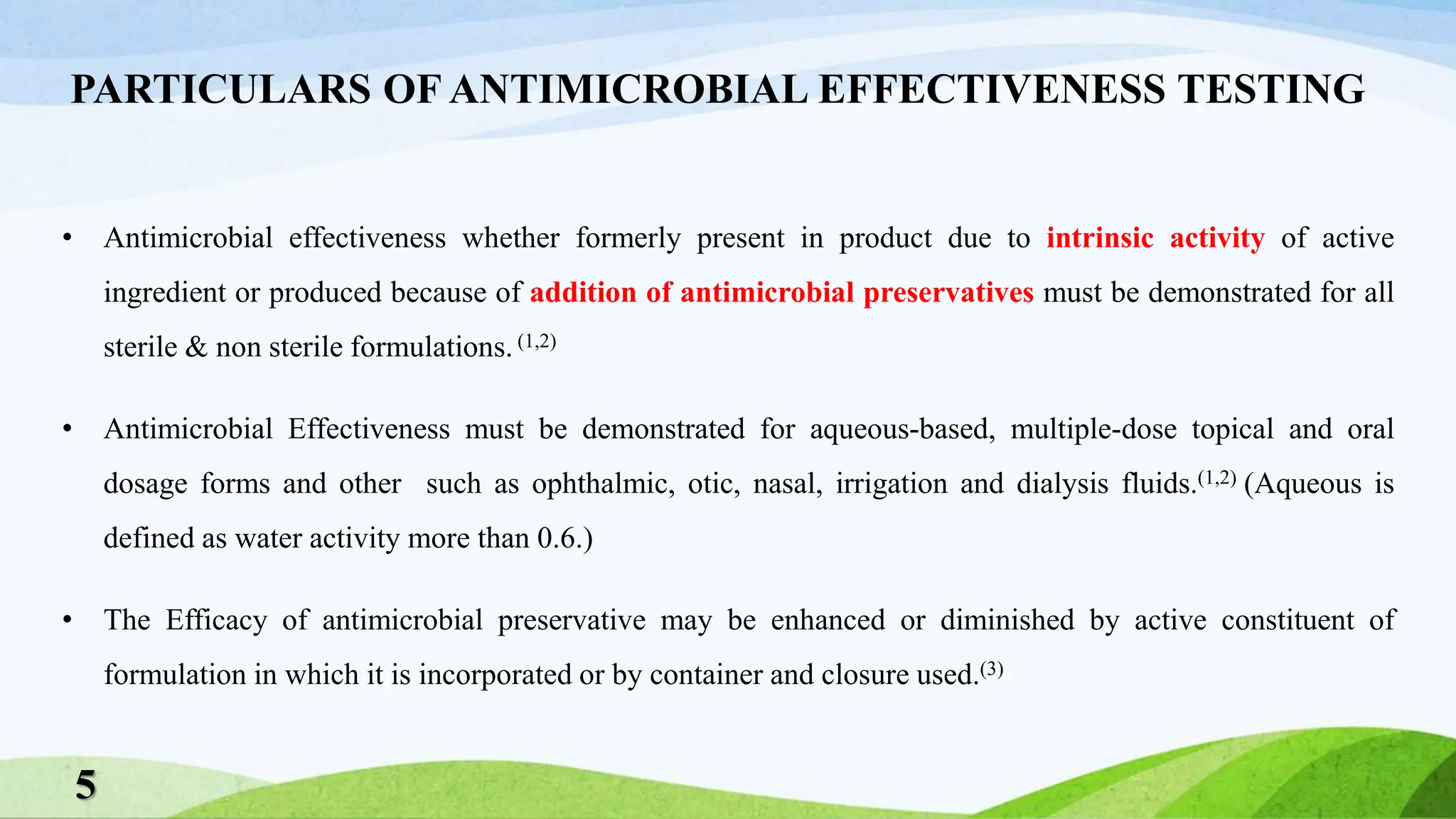 PARTICULARS OF ANTIMICROBIAL EFFECTIVENESS TESTING

• Antimicrobial effectiveness whether formerly present in product due to intrinsic activity of active ingredient or produced because of addition of antimicrobial preservatives must be demonstrated for all sterile & non sterile formulations. $^{(1,2)}$

• Antimicrobial Effectiveness must be demonstrated for aqueous-based, multiple-dose topical and oral dosage forms and other such as ophthalmic, otic, nasal, irrigation and dialysis fluids.$^{(1,2)}$ (Aqueous is defined as water activity more than 0.6.)

• The Efficacy of antimicrobial preservative may be enhanced or diminished by active constituent of formulation in which it is incorporated or by container and closure used.$^{(3)}$

5